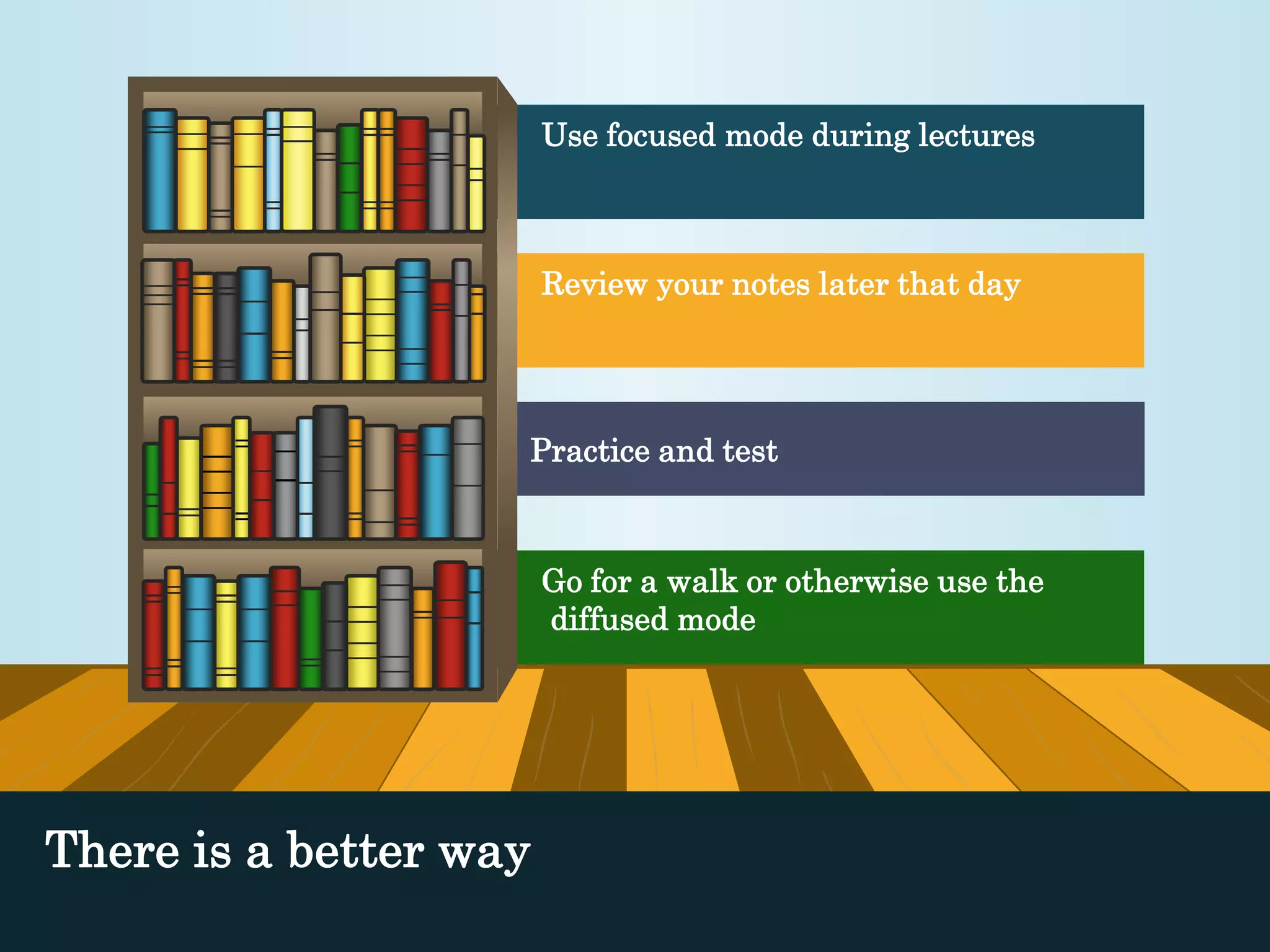 Use focused mode during lectures

Review your notes later that day

Practice and test

Go for a walk or otherwise use the diffused mode

There is a better way